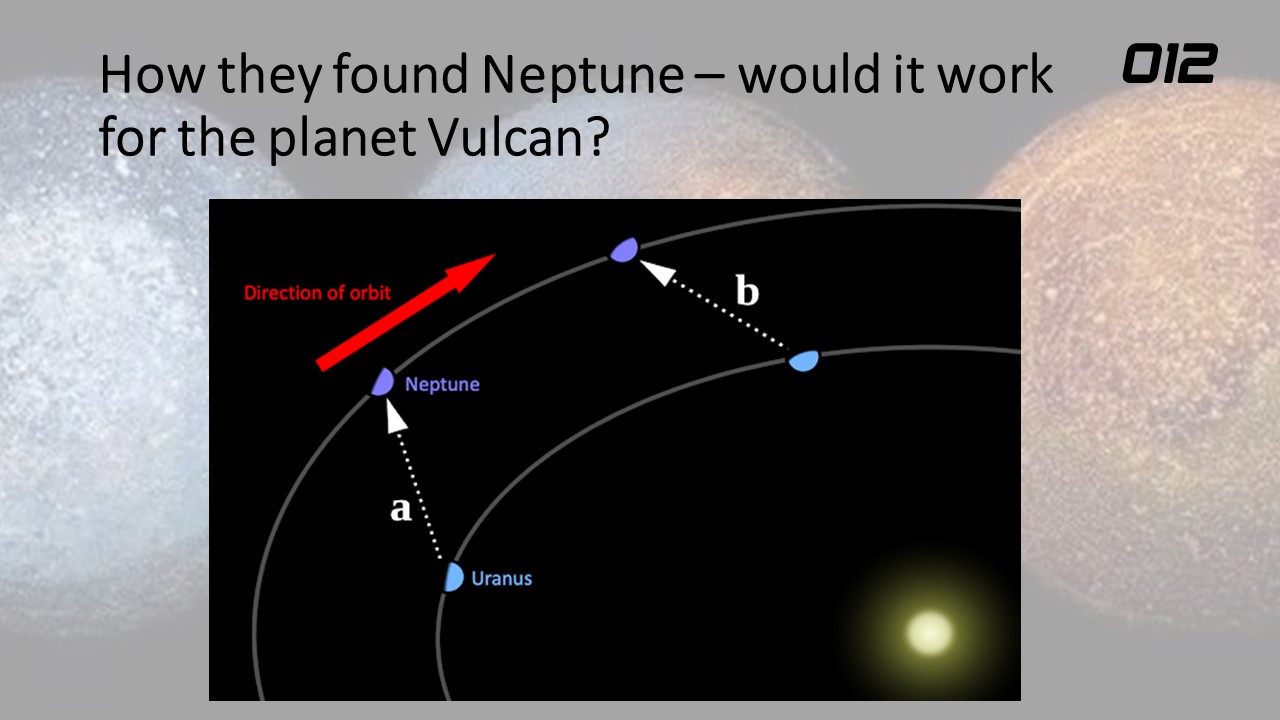 How they found Neptune – would it work for the planet Vulcan?

012

Direction of orbit

b

Neptune

a

Uranus